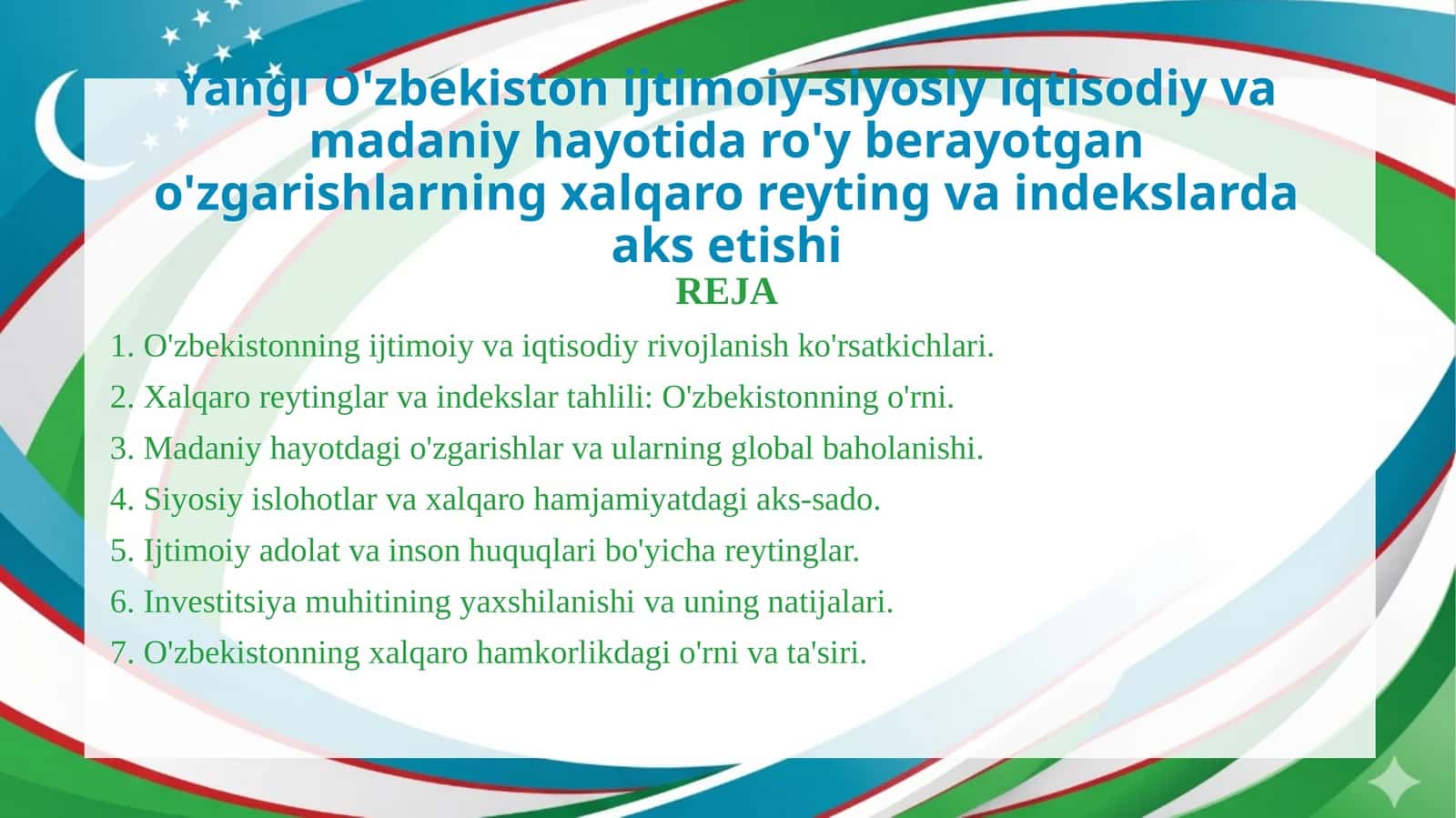 Yangi O'zbekiston ijtimoiy-siyosiy iqtisodiy va madaniy hayotida ro'y berayotgan o'zgarishlarning xalqaro reyting va indekslarda aks etishi

REJA

1. O'zbekistonning ijtimoiy va iqtisodiy rivojlanish ko'rsatkichlari.
2. Xalqaro reytinglar va indekslar tahlili: O'zbekistonning o'rni.
3. Madaniy hayotdagi o'zgarishlar va ularning global baholanishi.
4. Siyosiy islohotlar va xalqaro hamjamiyatdagi aks-sado.
5. Ijtimoiy adolat va inson huquqlari bo'yicha reytinglar.
6. Investitsiya muhitining yaxshilanishi va uning natijalari.
7. O'zbekistonning xalqaro hamkorlikdagi o'rni va ta'siri.